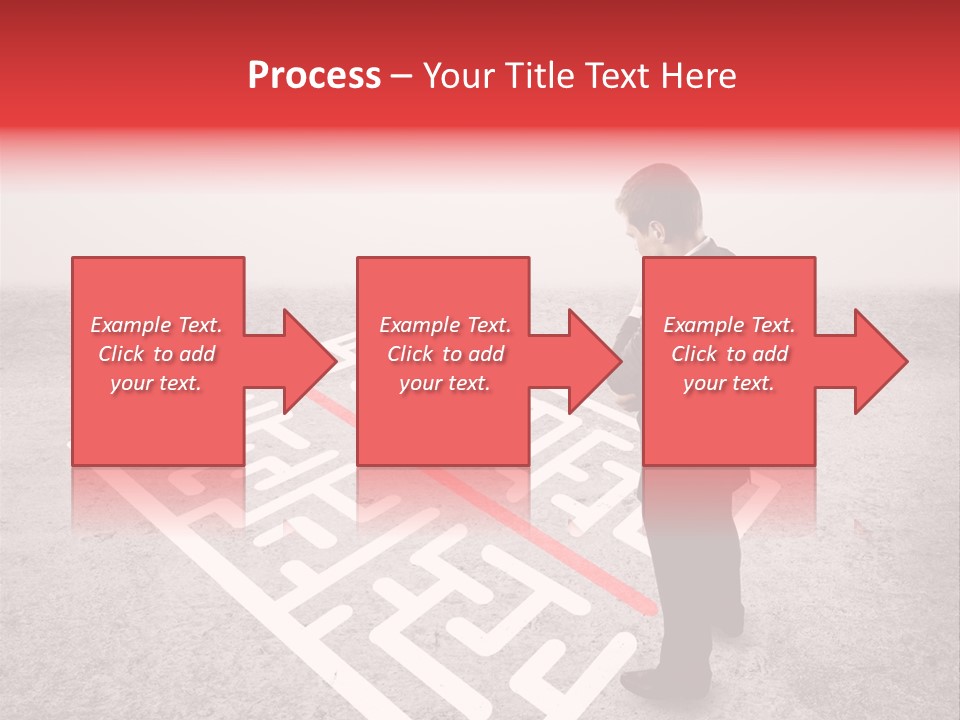 Process – Your Title Text Here

Example Text. Click to add your text.

Example Text. Click to add your text.

Example Text. Click to add your text.